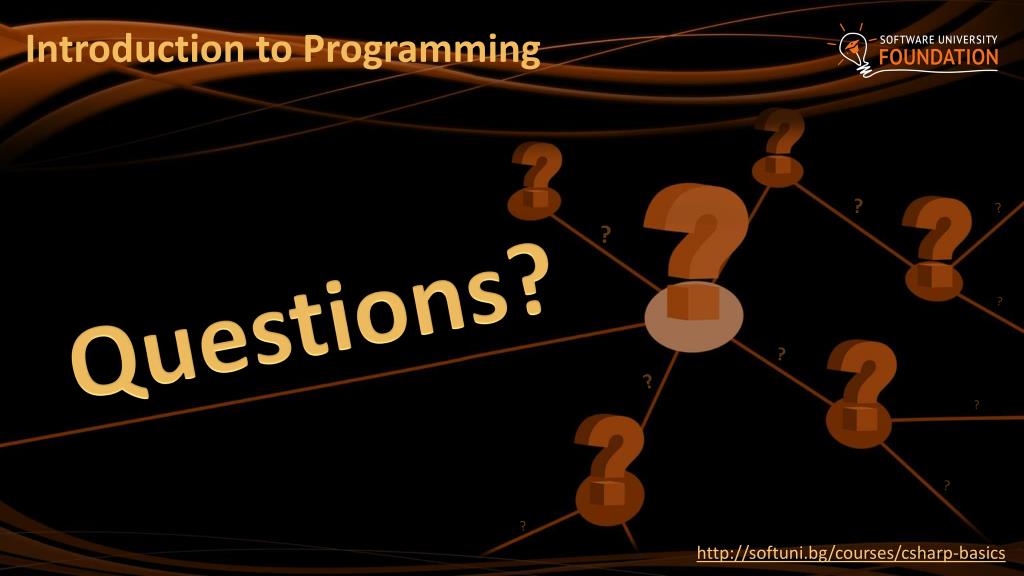 Introduction to Programming

SOFTWARE UNIVERSITY FOUNDATION

Questions?

http://softuni.bg/courses/csharp-basics